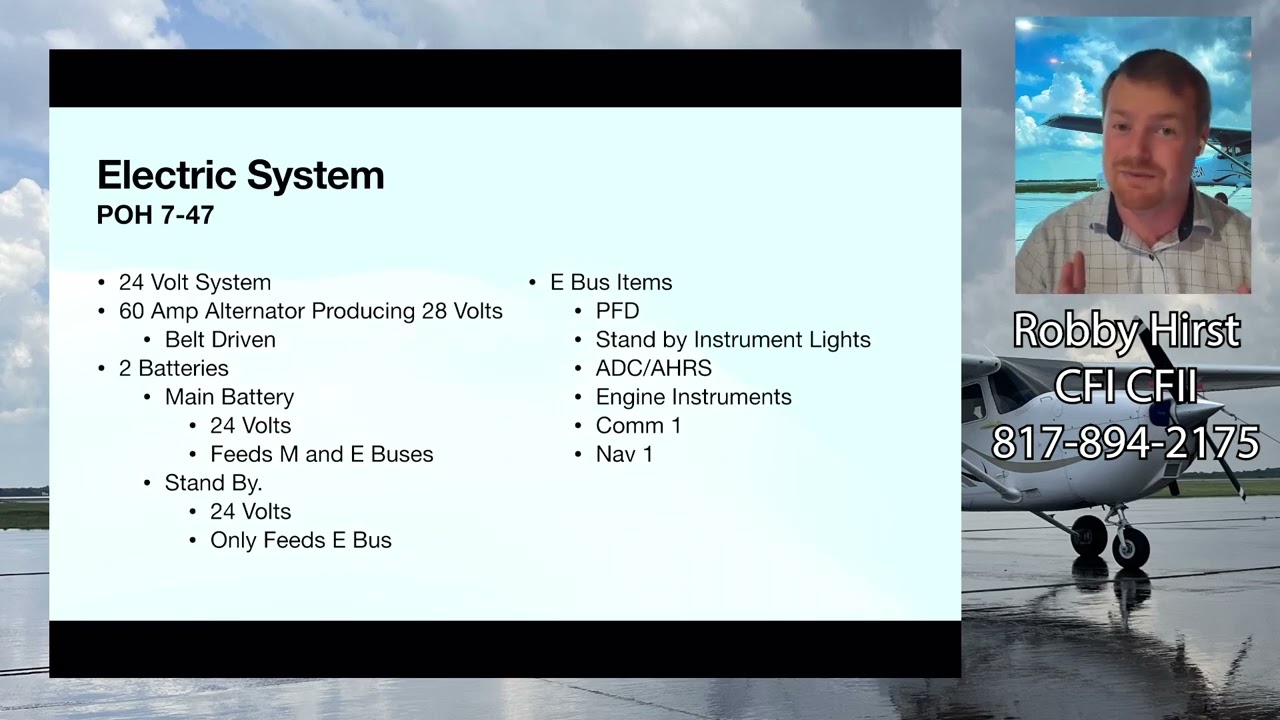 Electric System
POH 7-47

• 24 Volt System
• 60 Amp Alternator Producing 28 Volts
 • Belt Driven
• 2 Batteries
 • Main Battery
  • 24 Volts
  • Feeds M and E Buses
 • Stand By.
  • 24 Volts
  • Only Feeds E Bus

• E Bus Items
 • PFD
 • Stand by Instrument Lights
 • ADC/AHRS
 • Engine Instruments
 • Comm 1
 • Nav 1

Robby Hirst
CFI CFII
817-894-2175